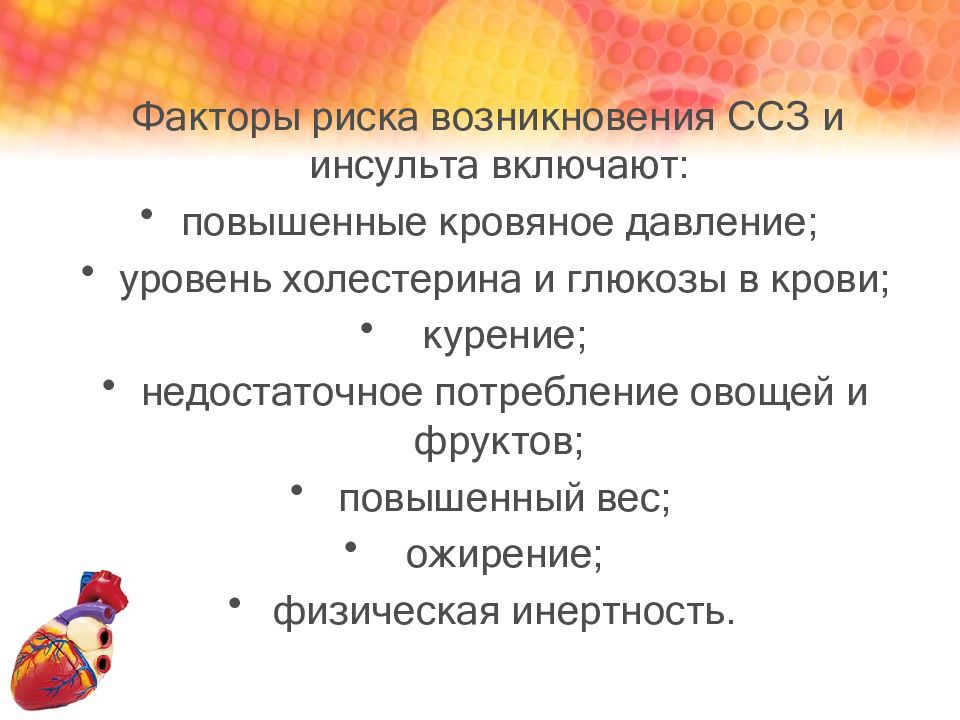 Факторы риска возникновения ССЗ и инсульта включают:

• повышенные кровяное давление;
• уровень холестерина и глюкозы в крови;
• курение;
• недостаточное потребление овощей и фруктов;
• повышенный вес;
• ожирение;
• физическая инертность.